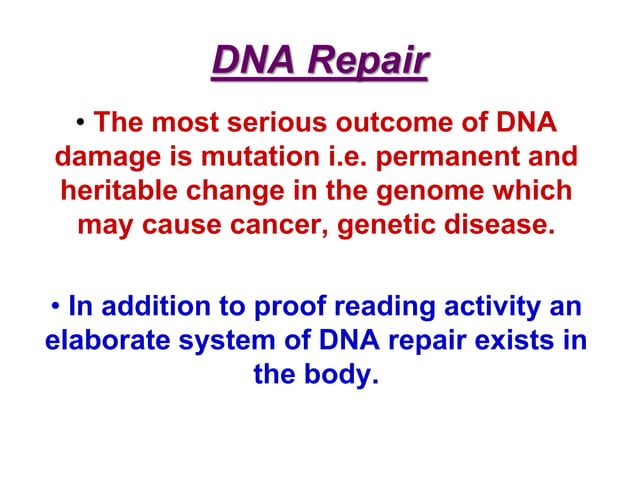 DNA Repair

• The most serious outcome of DNA damage is mutation i.e. permanent and heritable change in the genome which may cause cancer, genetic disease.

• In addition to proof reading activity an elaborate system of DNA repair exists in the body.